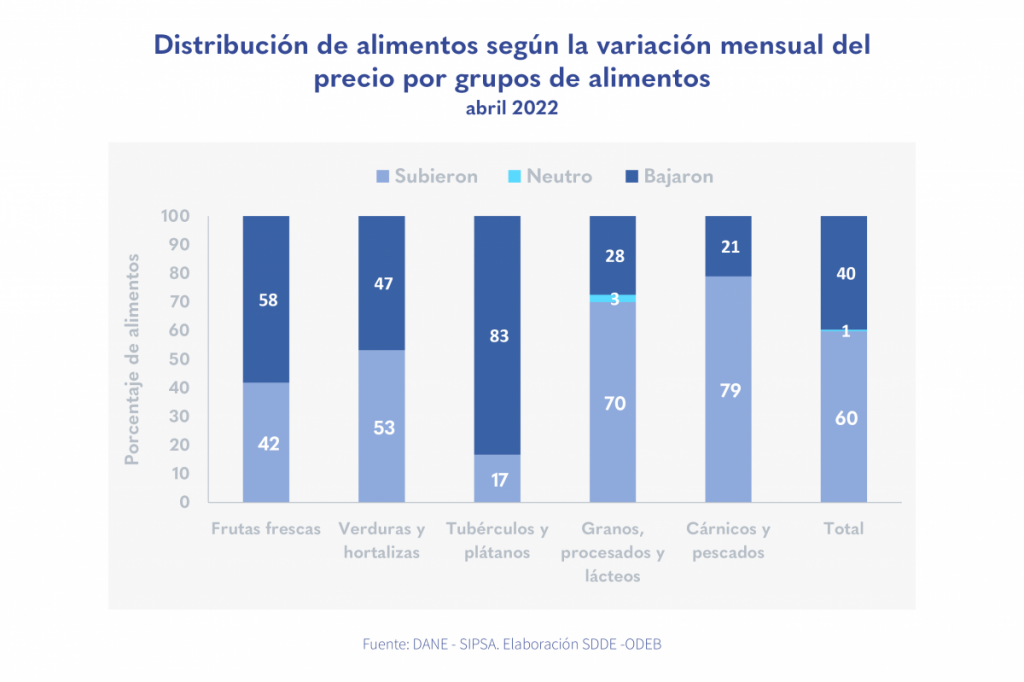 Distribución de alimentos según la variación mensual del precio por grupos de alimentos
abril 2022

Subieron
Neutro
Bajaron

Porcentaje de alimentos

100
90
80
70
60
50
40
30
20
10
0

58
42
47
53
83
17
28
3
70
21
79
40
1
60

Frutas frescas
Verduras y hortalizas
Tubérculos y plátanos
Granos, procesados y lácteos
Cárnicos y pescados
Total

Fuente: DANE - SIPSA. Elaboración SDDE -ODEB